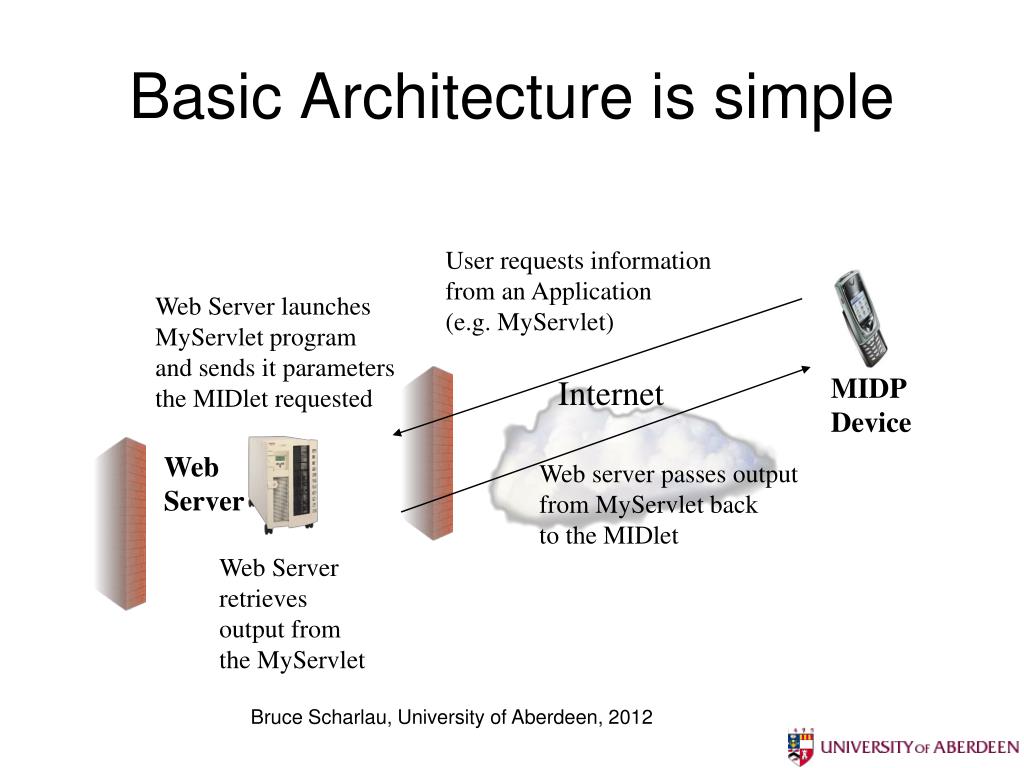 Basic Architecture is simple

User requests information from an Application (e.g. MyServlet)

Web Server launches MyServlet program and sends it parameters the MIDlet requested

Internet

MIDP Device

Web Server

Web server passes output from MyServlet back to the MIDlet

Web Server retrieves output from the MyServlet

Bruce Scharlau, University of Aberdeen, 2012

UNIVERSITY OF ABERDEEN